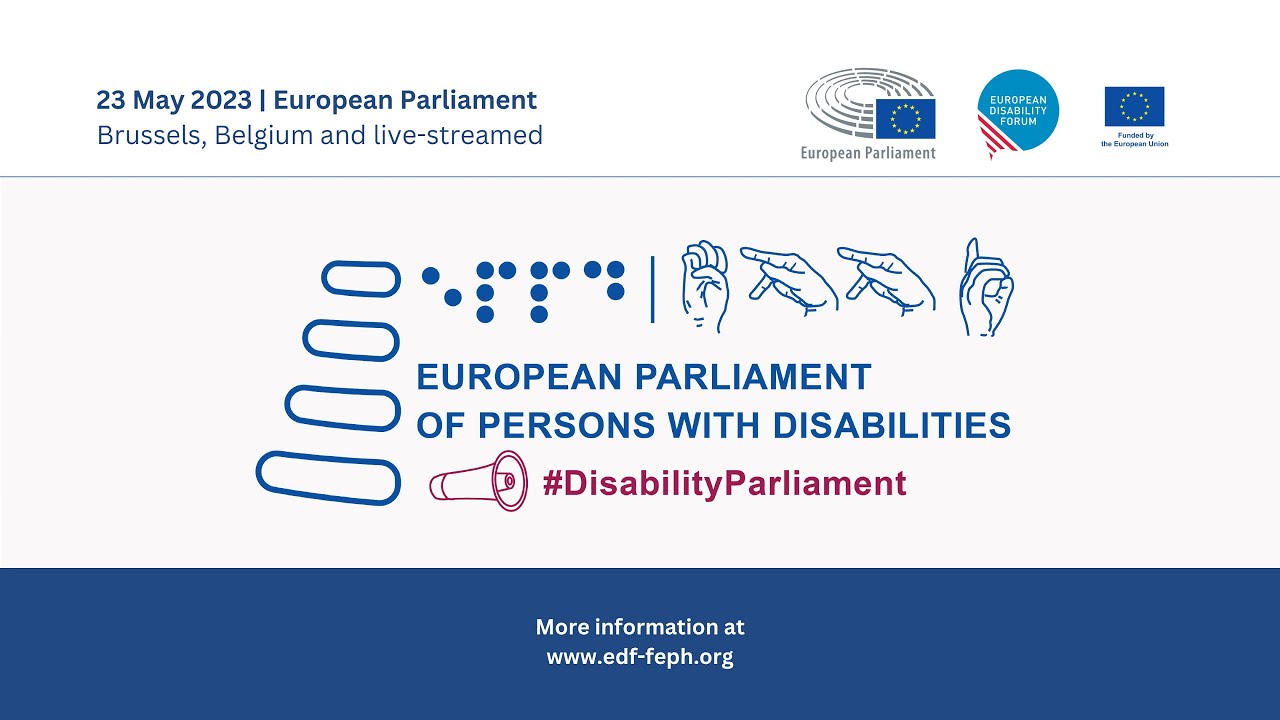 23 May 2023 | European Parliament
Brussels, Belgium and live-streamed

European Parliament

EUROPEAN DISABILITY FORUM

Funded by the European Union

EUROPEAN PARLIAMENT OF PERSONS WITH DISABILITIES

#DisabilityParliament

More information at
www.edf-feph.org